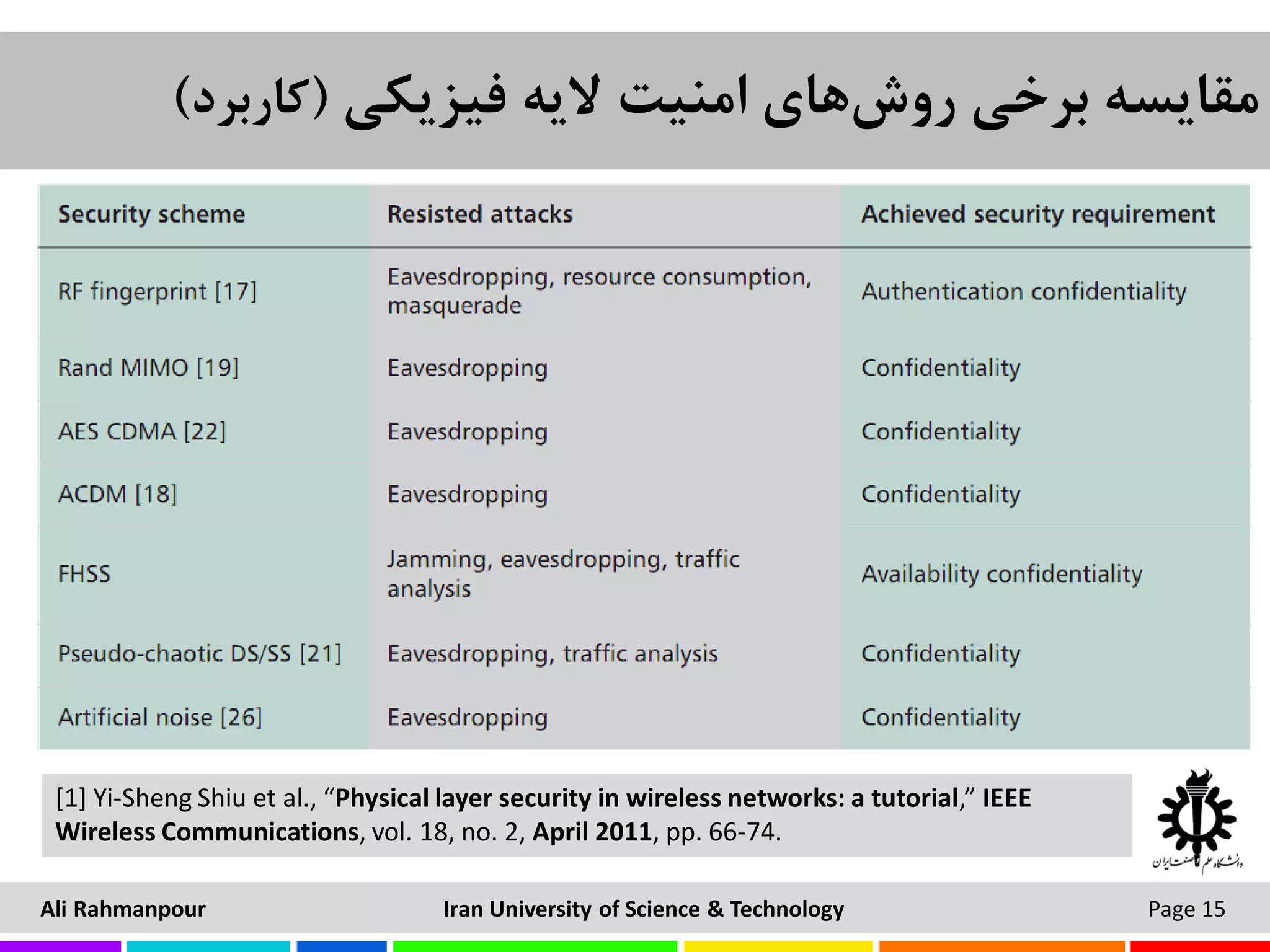 مقایسه برخی روش‌های امنیت لایه فیزیکی (کاربرد)

| Security scheme | Resisted attacks | Achieved security requirement |
|---|---|---|
| RF fingerprint [17] | Eavesdropping, resource consumption, masquerade | Authentication confidentiality |
| Rand MIMO [19] | Eavesdropping | Confidentiality |
| AES CDMA [22] | Eavesdropping | Confidentiality |
| ACDM [18] | Eavesdropping | Confidentiality |
| FHSS | Jamming, eavesdropping, traffic analysis | Availability confidentiality |
| Pseudo-chaotic DS/SS [21] | Eavesdropping, traffic analysis | Confidentiality |
| Artificial noise [26] | Eavesdropping | Confidentiality |

[1] Yi-Sheng Shiu et al., “Physical layer security in wireless networks: a tutorial,” IEEE Wireless Communications, vol. 18, no. 2, April 2011, pp. 66-74.

دانشگاه علم و صنعت ایران

Ali Rahmanpour Iran University of Science & Technology Page 15